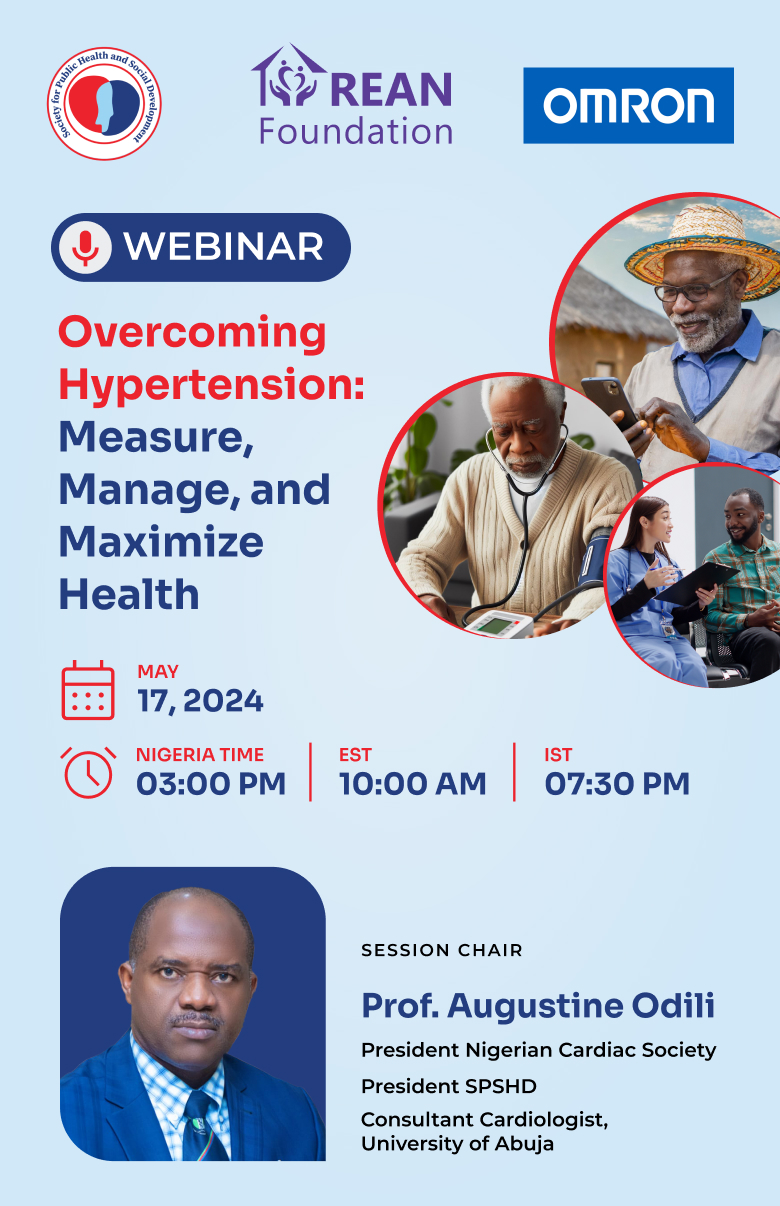 Society for Public Health and Social Development

REAN Foundation

OMRON

WEBINAR

Overcoming Hypertension: Measure, Manage, and Maximize Health

MAY
17, 2024

NIGERIA TIME
03:00 PM

EST
10:00 AM

IST
07:30 PM

SESSION CHAIR

Prof. Augustine Odili

President Nigerian Cardiac Society

President SPSHD

Consultant Cardiologist, University of Abuja